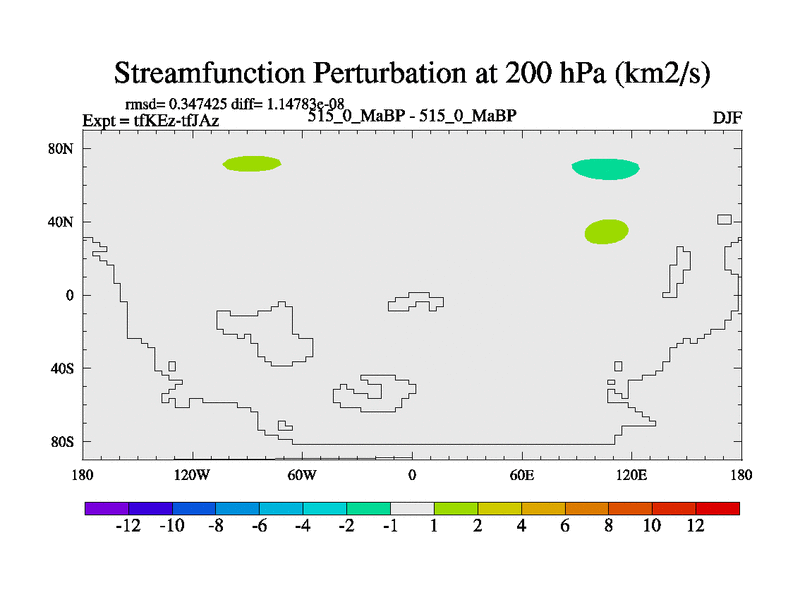 Streamfunction Perturbation at 200 hPa (km2/s)

rmsd= 0.347425 diff= 1.14783e-08
Expt = tfKEz-tfJAz
515_0_MaBP - 515_0_MaBP
DJF

80N
40N
0
40S
80S

180
120W
60W
0
60E
120E
180

-12 -10 -8 -6 -4 -2 -1 1 2 4 6 8 10 12